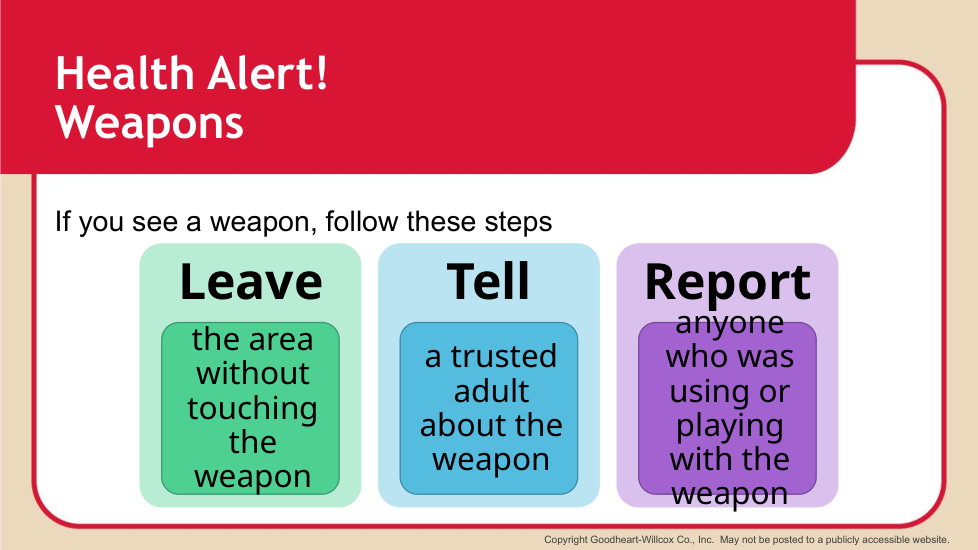 Health Alert!
Weapons

If you see a weapon, follow these steps

Leave
the area without touching the weapon

Tell
a trusted adult about the weapon

Report
anyone who was using or playing with the weapon

Copyright Goodheart-Willcox Co., Inc. May not be posted to a publicly accessible website.